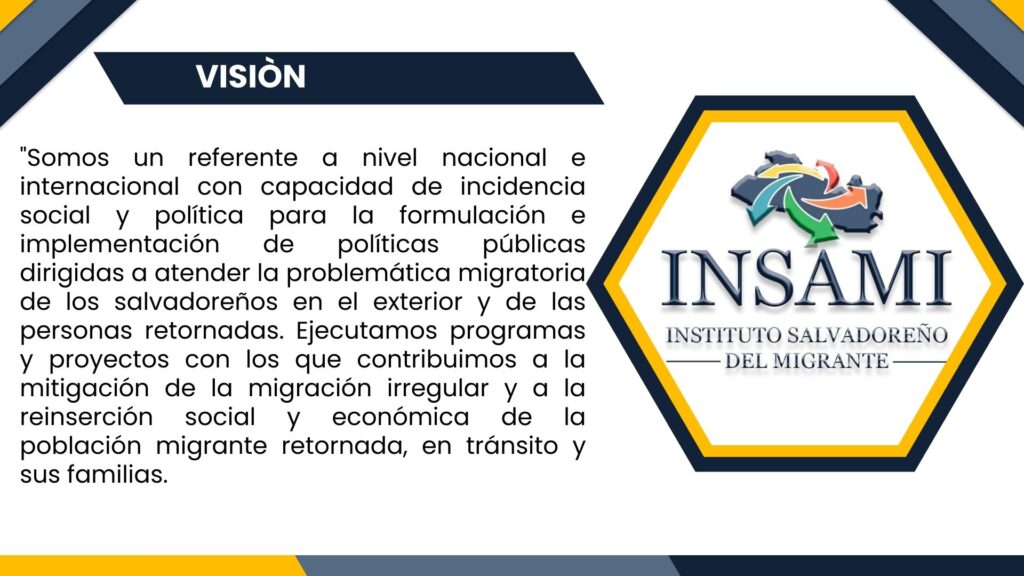 VISIÒN

"Somos un referente a nivel nacional e internacional con capacidad de incidencia social y política para la formulación e implementación de políticas públicas dirigidas a atender la problemática migratoria de los salvadoreños en el exterior y de las personas retornadas. Ejecutamos programas y proyectos con los que contribuimos a la mitigación de la migración irregular y a la reinserción social y económica de la población migrante retornada, en tránsito y sus familias.

INSAMI
INSTITUTO SALVADOREÑO
DEL MIGRANTE